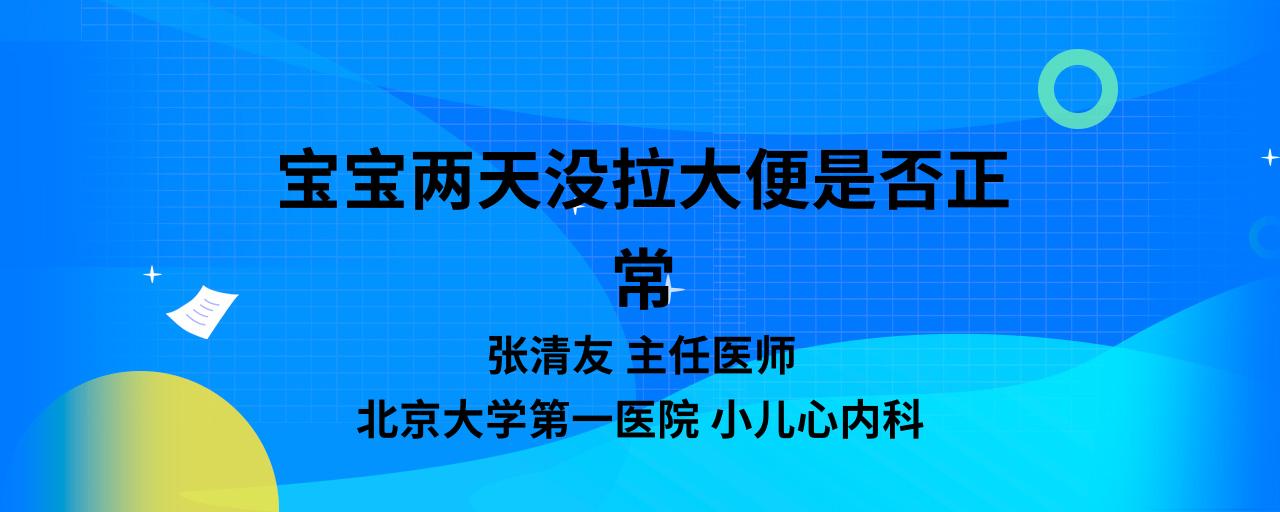 宝宝两天没拉大便是否正常

张清友 主任医师

北京大学第一医院 小儿心内科